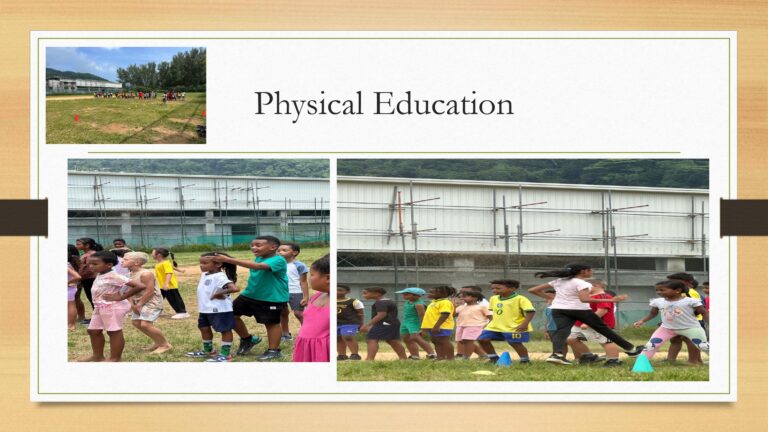 Physical Education